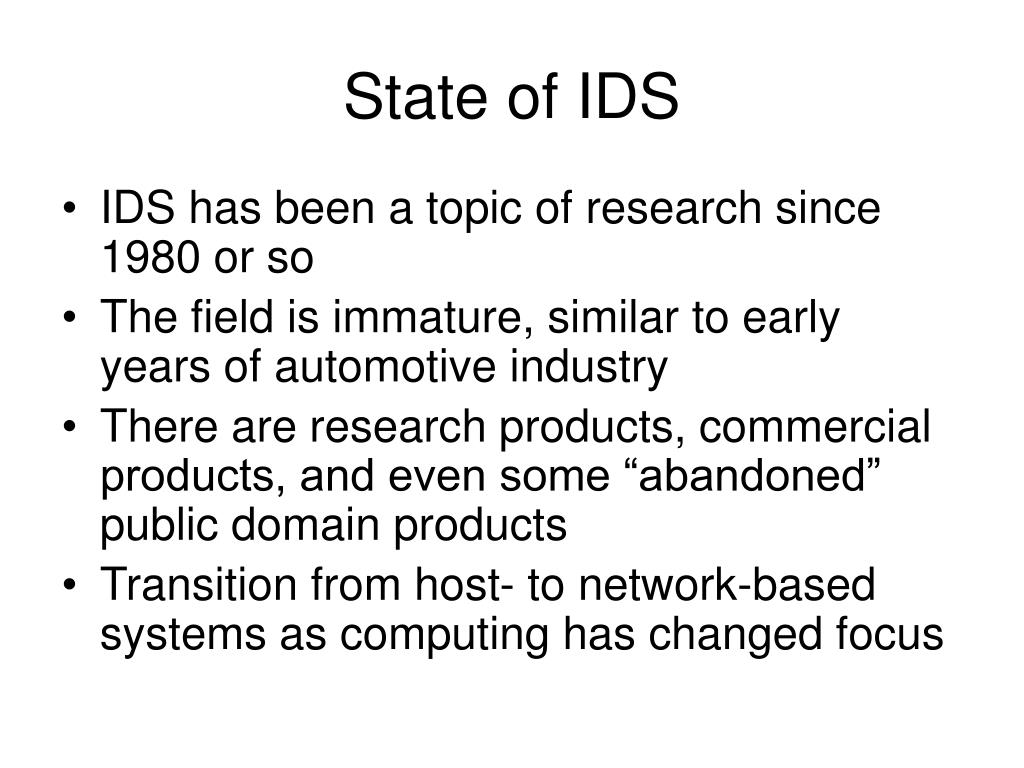 State of IDS

• IDS has been a topic of research since 1980 or so
• The field is immature, similar to early years of automotive industry
• There are research products, commercial products, and even some “abandoned” public domain products
• Transition from host- to network-based systems as computing has changed focus